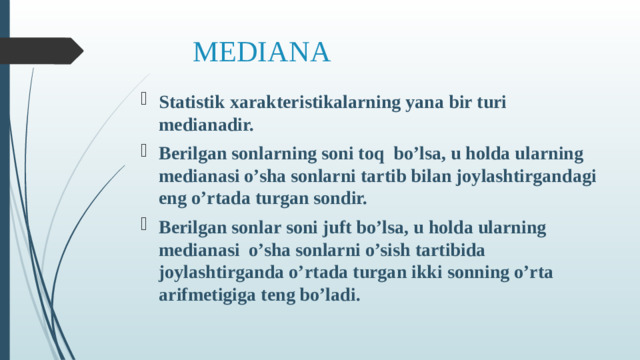 MEDIANA

Statistik xarakteristikalarning yana bir turi medianadir.

Berilgan sonlarning soni toq bo’lsa, u holda ularning medianasi o’sha sonlarni tartib bilan joylashtirgandagi eng o’rtada turgan sondir.

Berilgan sonlar soni juft bo’lsa, u holda ularning medianasi o’sha sonlarni o’sish tartibida joylashtirganda o’rtada turgan ikki sonning o’rta arifmetigiga teng bo’ladi.